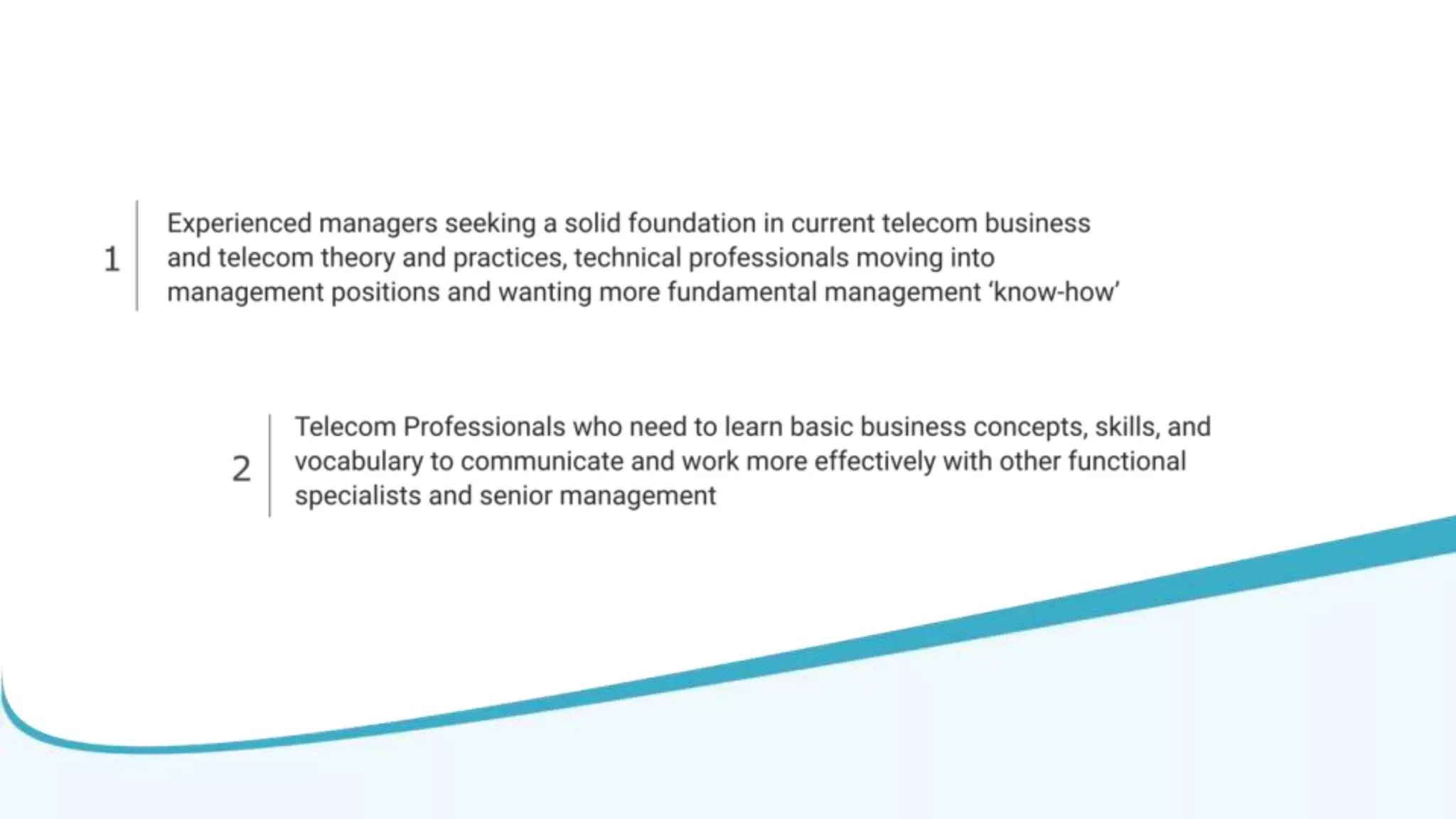 1

Experienced managers seeking a solid foundation in current telecom business and telecom theory and practices, technical professionals moving into management positions and wanting more fundamental management ‘know-how’

2

Telecom Professionals who need to learn basic business concepts, skills, and vocabulary to communicate and work more effectively with other functional specialists and senior management